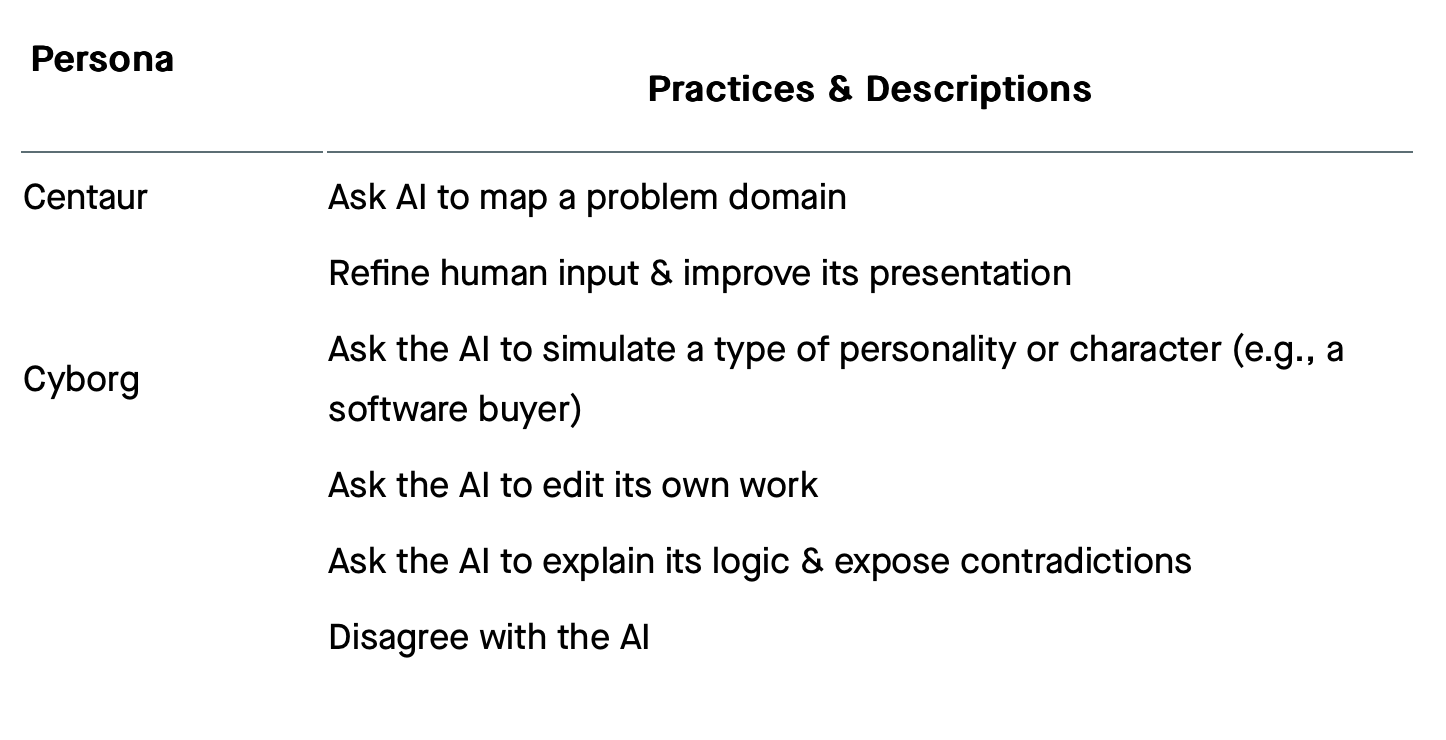 | Persona | Practices & Descriptions |
|---|---|
| Centaur | Ask AI to map a problem domain |
| | Refine human input & improve its presentation |
| Cyborg | Ask the AI to simulate a type of personality or character (e.g., a software buyer) |
| | Ask the AI to edit its own work |
| | Ask the AI to explain its logic & expose contradictions |
| | Disagree with the AI |